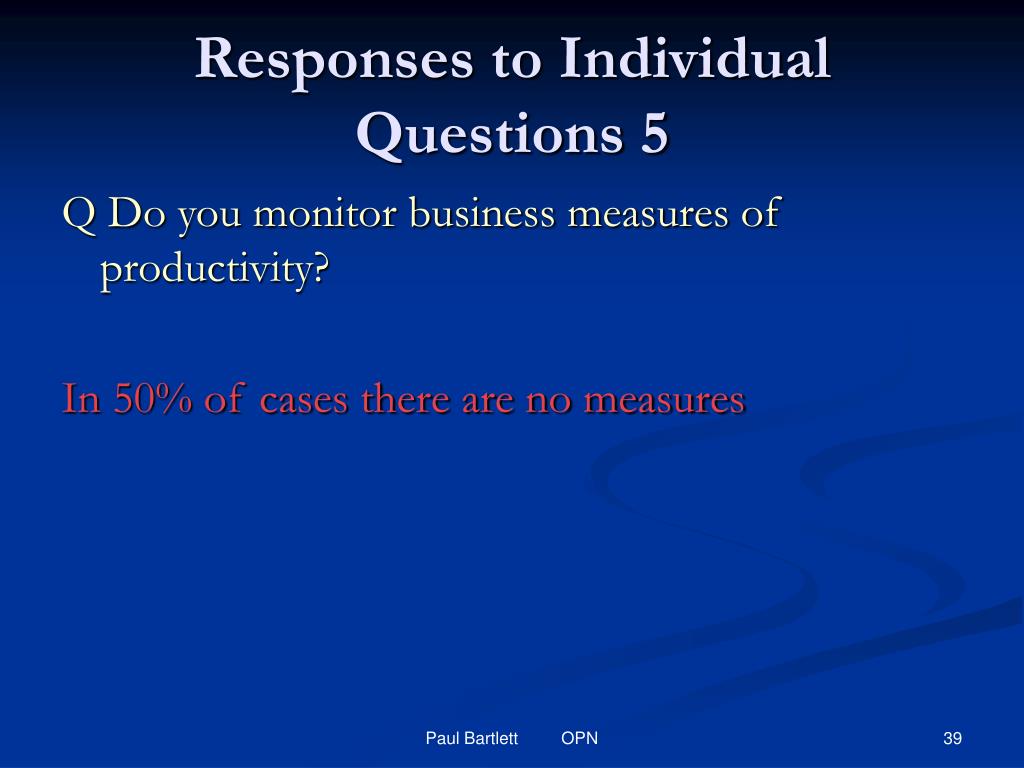 Responses to Individual Questions 5

Q Do you monitor business measures of productivity?

In 50% of cases there are no measures

Paul Bartlett OPN

39